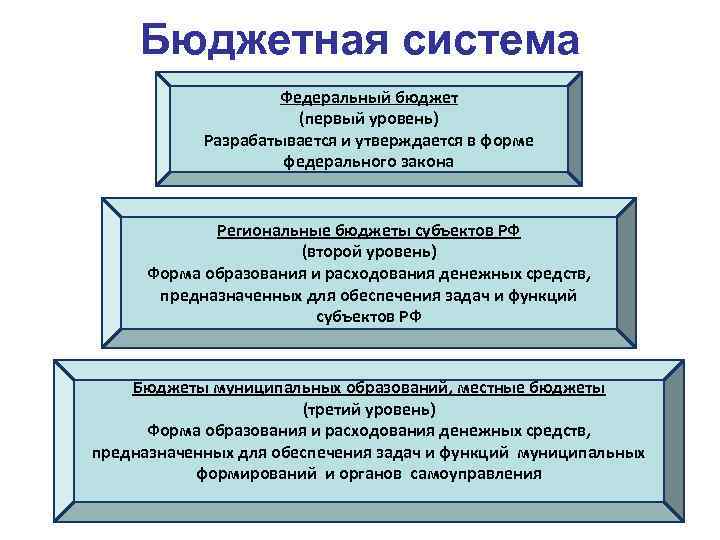 Бюджетная система

Федеральный бюджет
(первый уровень)
Разрабатывается и утверждается в форме федерального закона

Региональные бюджеты субъектов РФ
(второй уровень)
Форма образования и расходования денежных средств, предназначенных для обеспечения задач и функций субъектов РФ

Бюджеты муниципальных образований, местные бюджеты
(третий уровень)
Форма образования и расходования денежных средств, предназначенных для обеспечения задач и функций муниципальных формирований и органов самоуправления